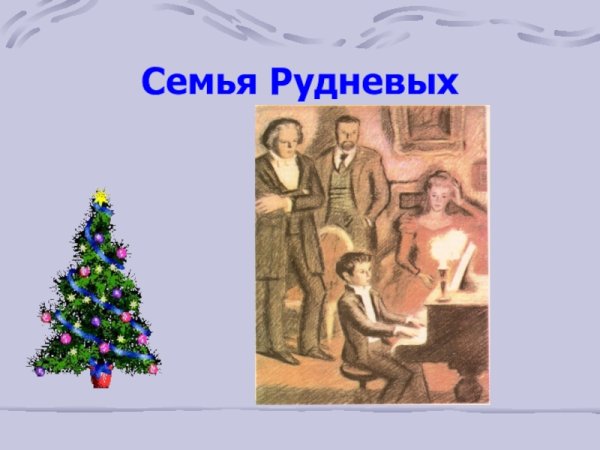 Семья Рудневых